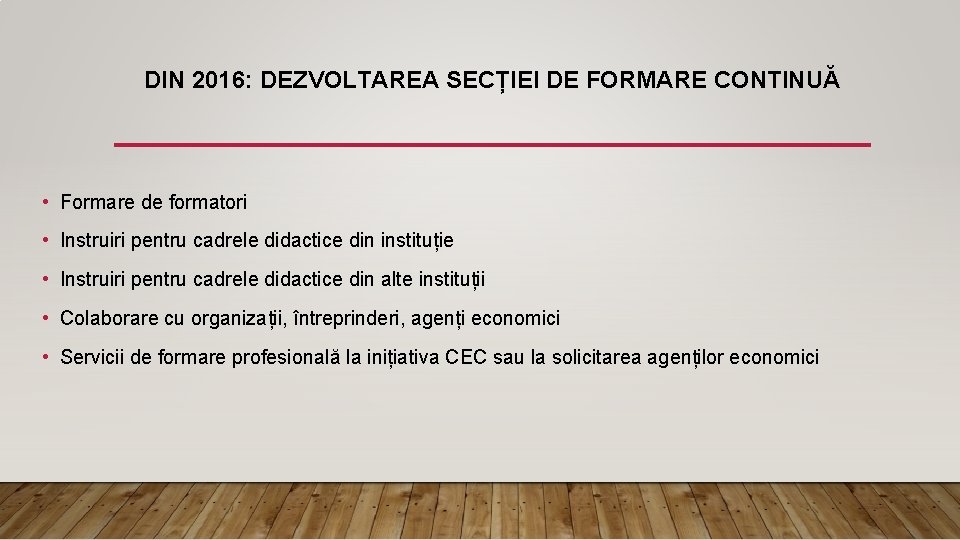 DIN 2016: DEZVOLTAREA SECȚIEI DE FORMARE CONTINUĂ

• Formare de formatori
• Instruiri pentru cadrele didactice din instituție
• Instruiri pentru cadrele didactice din alte instituții
• Colaborare cu organizații, întreprinderi, agenți economici
• Servicii de formare profesională la inițiativa CEC sau la solicitarea agenților economici